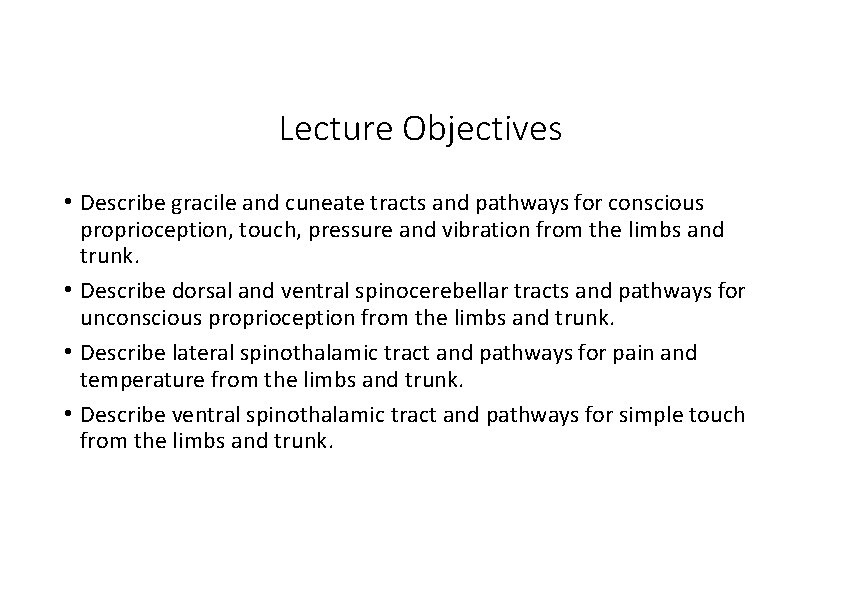 Lecture Objectives

• Describe gracile and cuneate tracts and pathways for conscious proprioception, touch, pressure and vibration from the limbs and trunk.

• Describe dorsal and ventral spinocerebellar tracts and pathways for unconscious proprioception from the limbs and trunk.

• Describe lateral spinothalamic tract and pathways for pain and temperature from the limbs and trunk.

• Describe ventral spinothalamic tract and pathways for simple touch from the limbs and trunk.